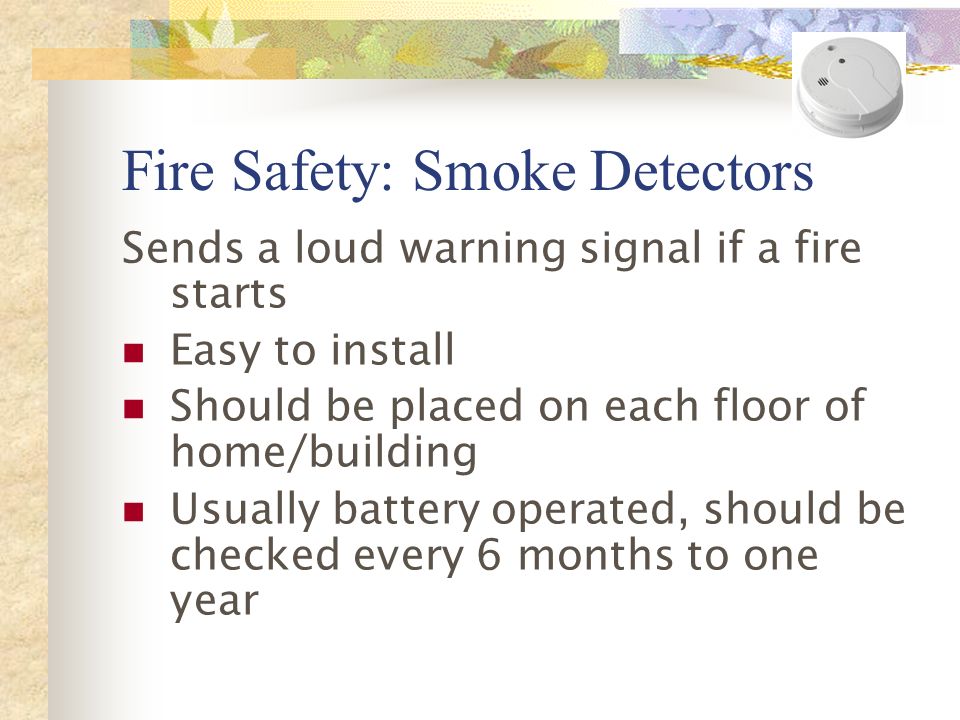 Fire Safety: Smoke Detectors

Sends a loud warning signal if a fire starts

- Easy to install
- Should be placed on each floor of home/building
- Usually battery operated, should be checked every 6 months to one year